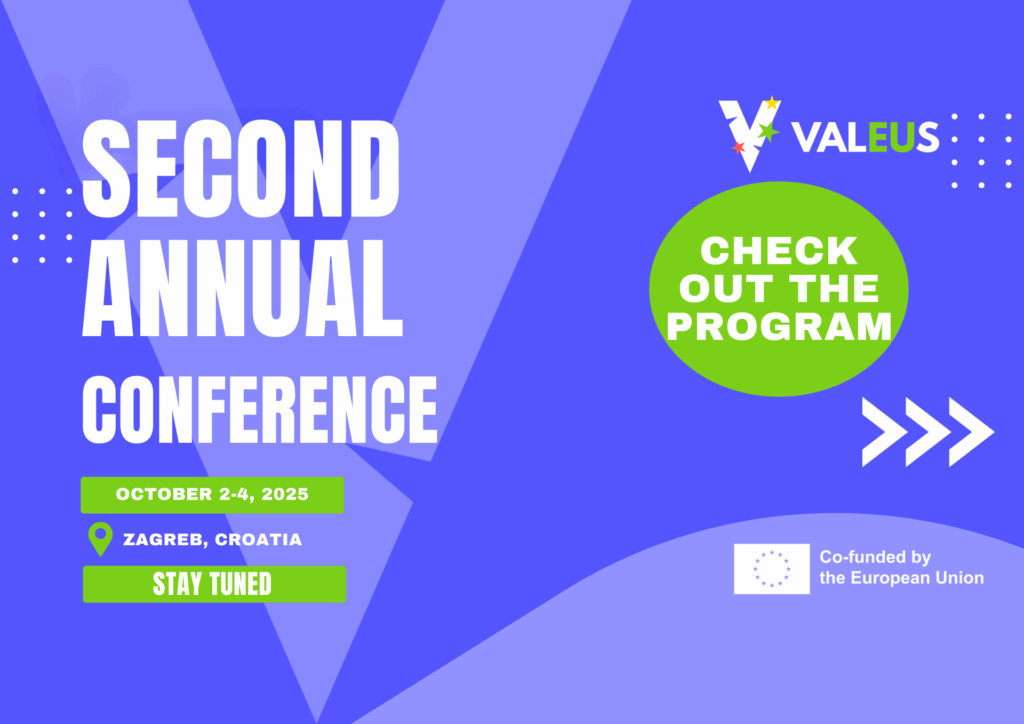 SECOND ANNUAL CONFERENCE

OCTOBER 2-4, 2025

ZAGREB, CROATIA

STAY TUNED

VALEUS

CHECK OUT THE PROGRAM

Co-funded by the European Union